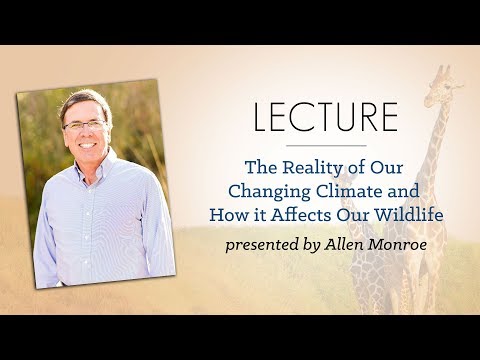 LECTURE

The Reality of Our Changing Climate and How it Affects Our Wildlife

presented by Allen Monroe